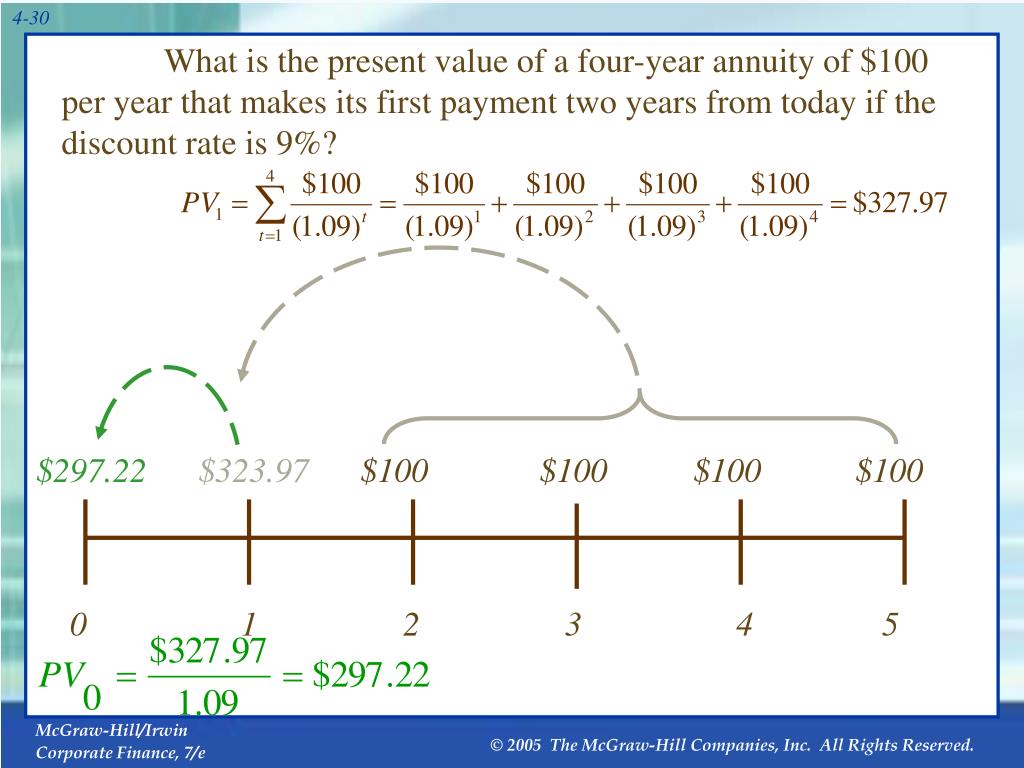 4-30

What is the present value of a four-year annuity of $100 per year that makes its first payment two years from today if the discount rate is 9%?

$PV_1 = \sum_{t=1}^{4} \frac{\$100}{(1.09)^t} = \frac{\$100}{(1.09)^1} + \frac{\$100}{(1.09)^2} + \frac{\$100}{(1.09)^3} + \frac{\$100}{(1.09)^4} = \$327.97$

$297.22 $323.97 $100 $100 $100 $100

0 1 2 3 4 5

$PV_0 = \frac{\$327.97}{1.09} = \$297.22$

McGraw-Hill/Irwin
Corporate Finance, 7/e

© 2005 The McGraw-Hill Companies, Inc. All Rights Reserved.